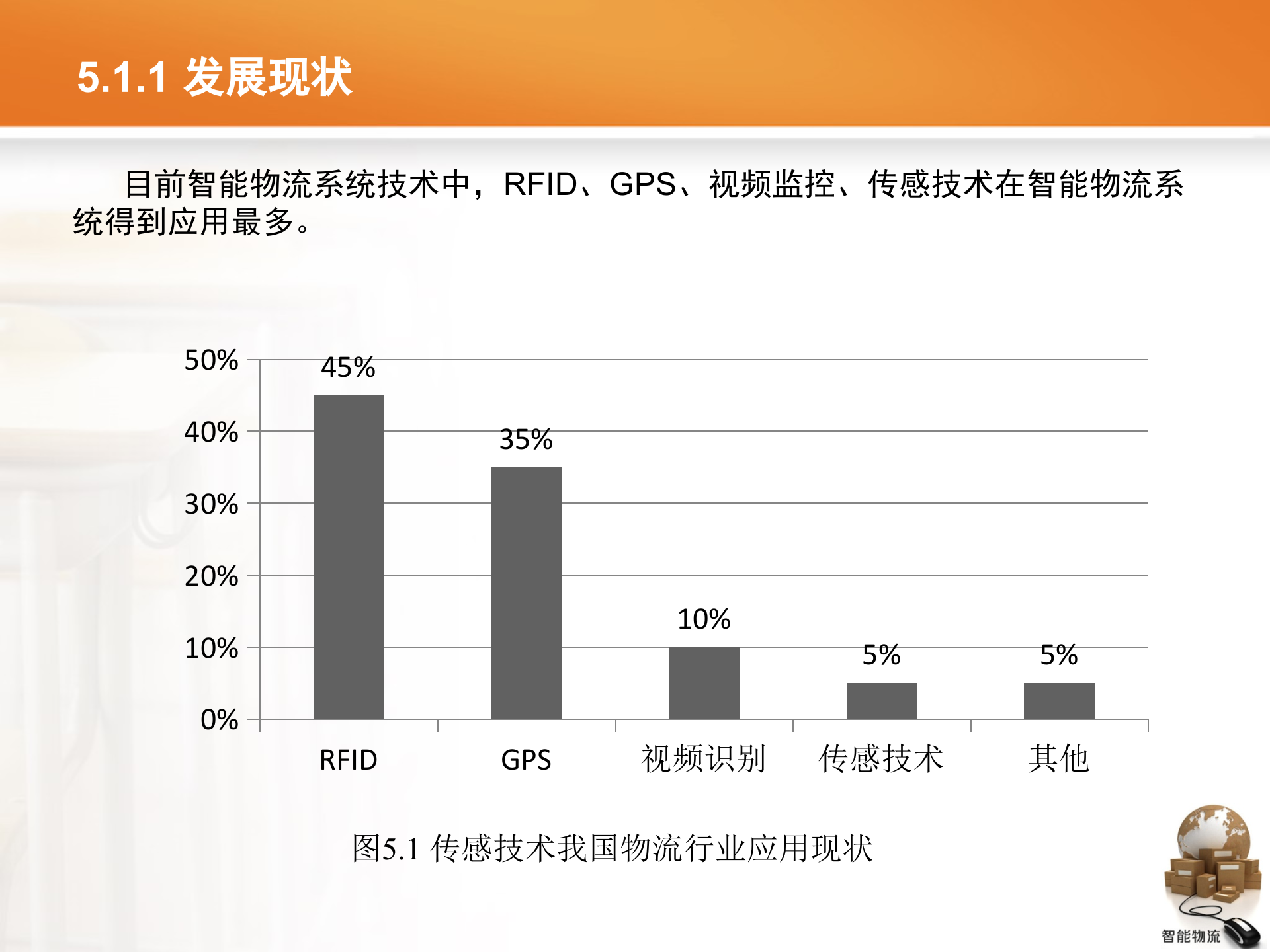 5.1.1 发展现状

目前智能物流系统技术中，RFID、GPS、视频监控、传感技术在智能物流系统得到应用最多。

50%
40%
30%
20%
10%
0%

45%
35%
10%
5%
5%

RFID
GPS
视频识别
传感技术
其他

图5.1 传感技术我国物流行业应用现状

智能物流